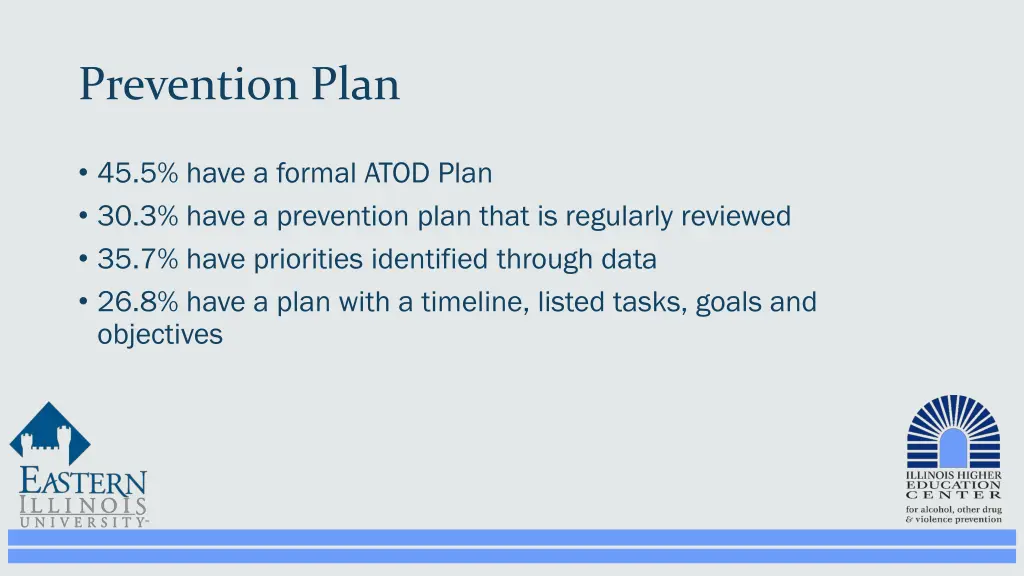 Prevention Plan

• 45.5% have a formal ATOD Plan
• 30.3% have a prevention plan that is regularly reviewed
• 35.7% have priorities identified through data
• 26.8% have a plan with a timeline, listed tasks, goals and objectives

EASTERN ILLINOIS UNIVERSITY™

ILLINOIS HIGHER EDUCATION CENTER for alcohol, other drug & violence prevention